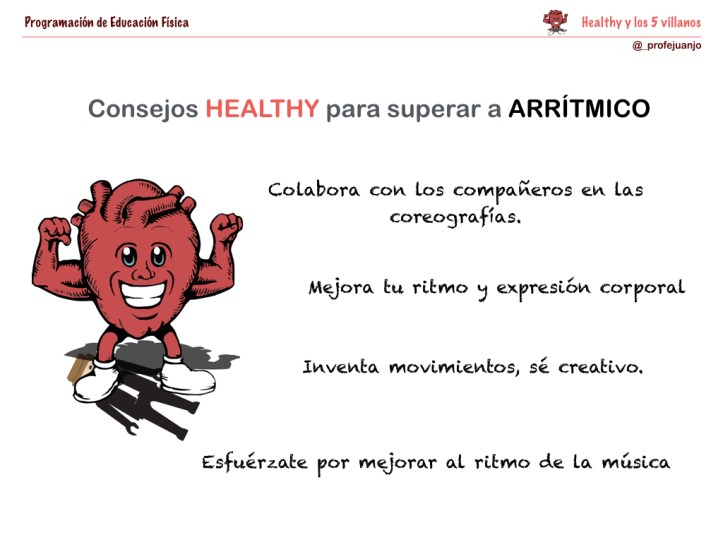 Programación de Educación Física

Healthy y los 5 villanos

@_profejuanjo

Consejos HEALTHY para superar a ARRÍTMICO

Colabora con los compañeros en las coreografías.

Mejora tu ritmo y expresión corporal

Inventa movimientos, sé creativo.

Esfuérzate por mejorar al ritmo de la música